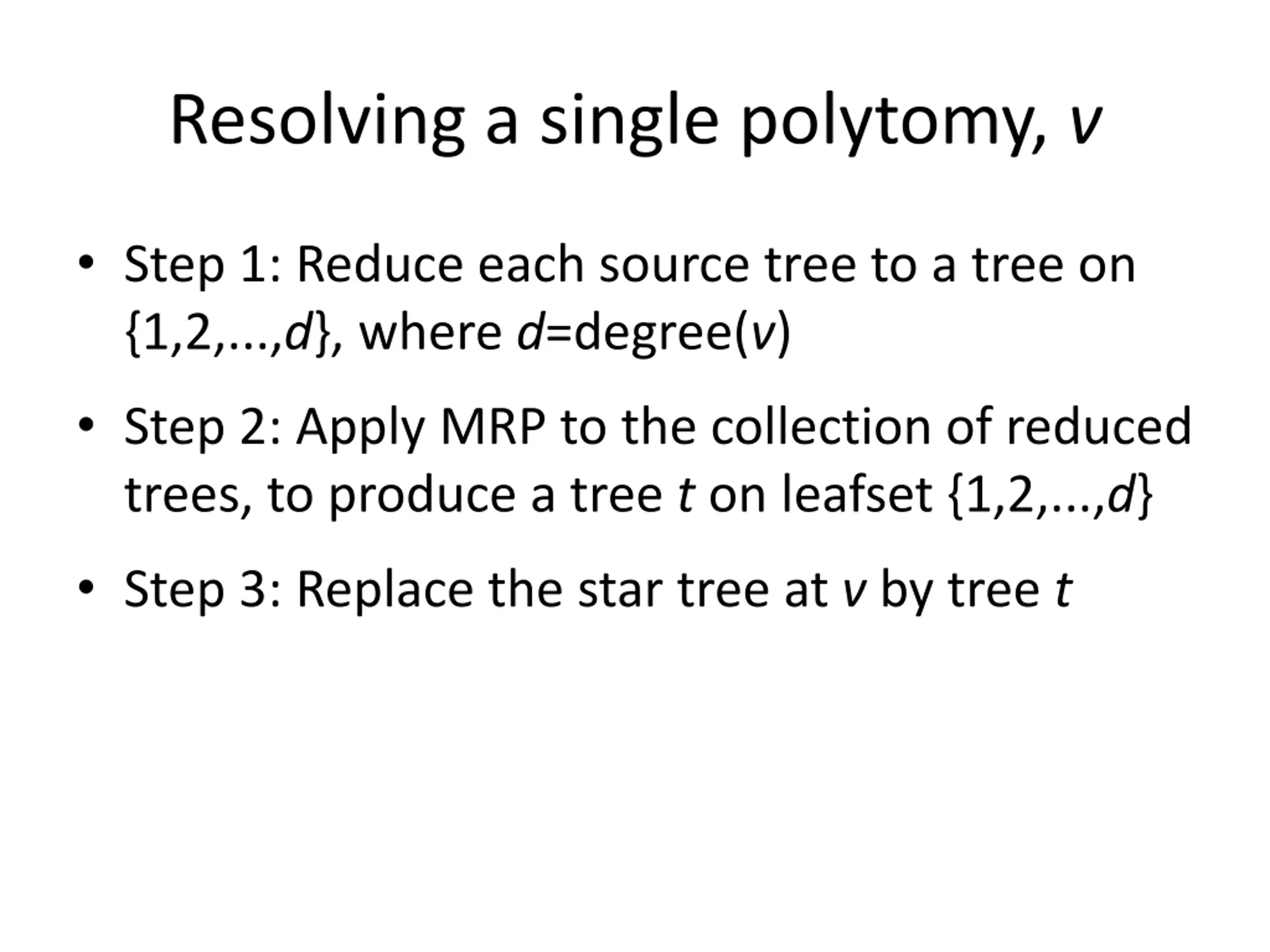 Resolving a single polytomy, $v$

• Step 1: Reduce each source tree to a tree on $\{1,2,...,d\}$, where $d$=degree($v$)

• Step 2: Apply MRP to the collection of reduced trees, to produce a tree $t$ on leafset $\{1,2,...,d\}$

• Step 3: Replace the star tree at $v$ by tree $t$